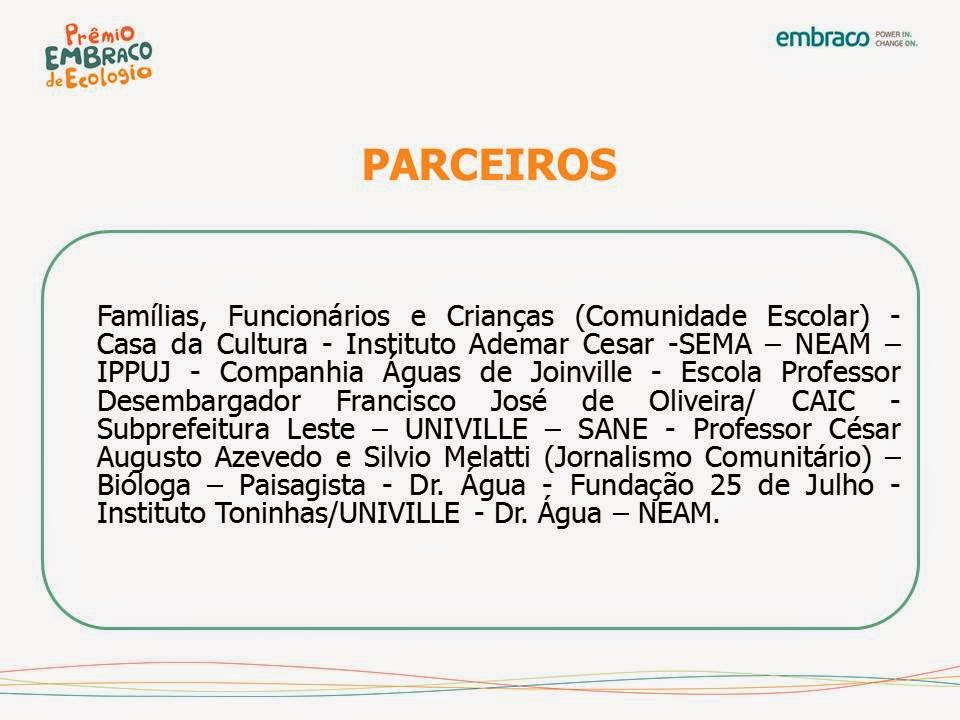 Prêmio EMBRACO de Ecologia

embraco POWER IN. CHANGE ON.

PARCEIROS

Famílias, Funcionários e Crianças (Comunidade Escolar) - Casa da Cultura - Instituto Ademar Cesar -SEMA – NEAM – IPPUJ - Companhia Águas de Joinville - Escola Professor Desembargador Francisco José de Oliveira/ CAIC - Subprefeitura Leste – UNIVILLE – SANE - Professor César Augusto Azevedo e Silvio Melatti (Jornalismo Comunitário) – Bióloga – Paisagista - Dr. Água - Fundação 25 de Julho - Instituto Toninhas/UNIVILLE - Dr. Água – NEAM.